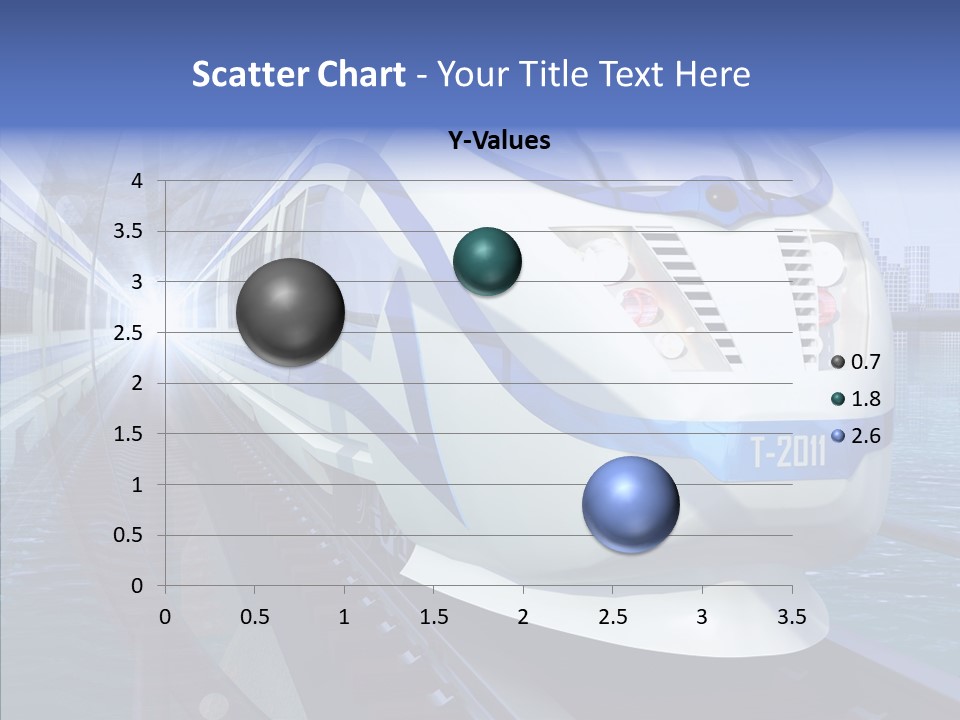 Scatter Chart - Your Title Text Here

Y-Values

4
3.5
3
2.5
2
1.5
1
0.5
0

0 0.5 1 1.5 2 2.5 3 3.5

0.7
1.8
2.6

T-2011